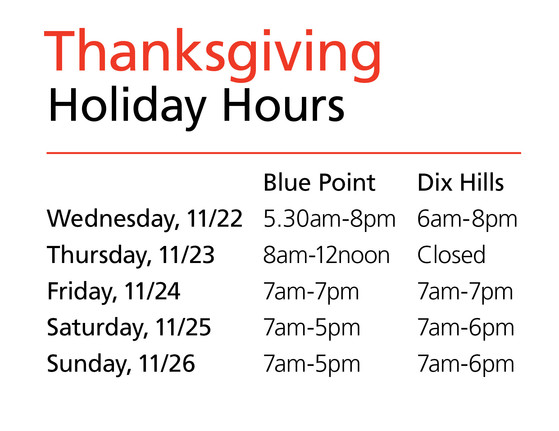 Thanksgiving
Holiday Hours

| | Blue Point | Dix Hills |
|---|---|---|
| Wednesday, 11/22 | 5.30am-8pm | 6am-8pm |
| Thursday, 11/23 | 8am-12noon | Closed |
| Friday, 11/24 | 7am-7pm | 7am-7pm |
| Saturday, 11/25 | 7am-5pm | 7am-6pm |
| Sunday, 11/26 | 7am-5pm | 7am-6pm |